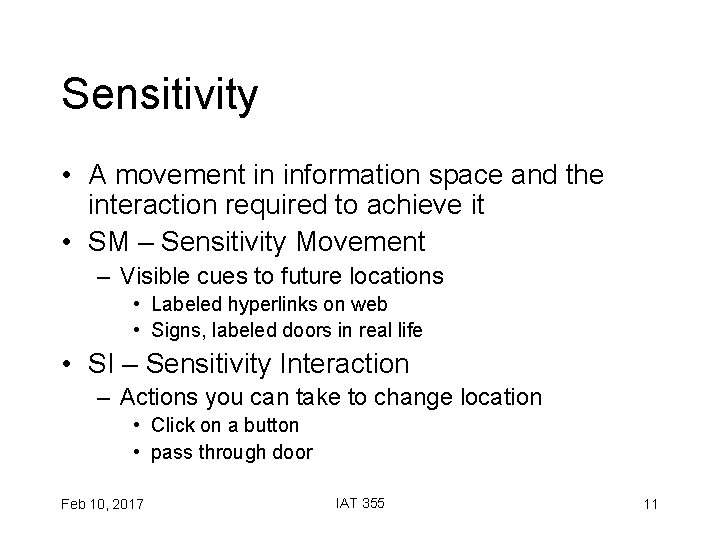 Sensitivity

• A movement in information space and the interaction required to achieve it
• SM – Sensitivity Movement
  – Visible cues to future locations
    • Labeled hyperlinks on web
    • Signs, labeled doors in real life
• SI – Sensitivity Interaction
  – Actions you can take to change location
    • Click on a button
    • pass through door

Feb 10, 2017

IAT 355

11